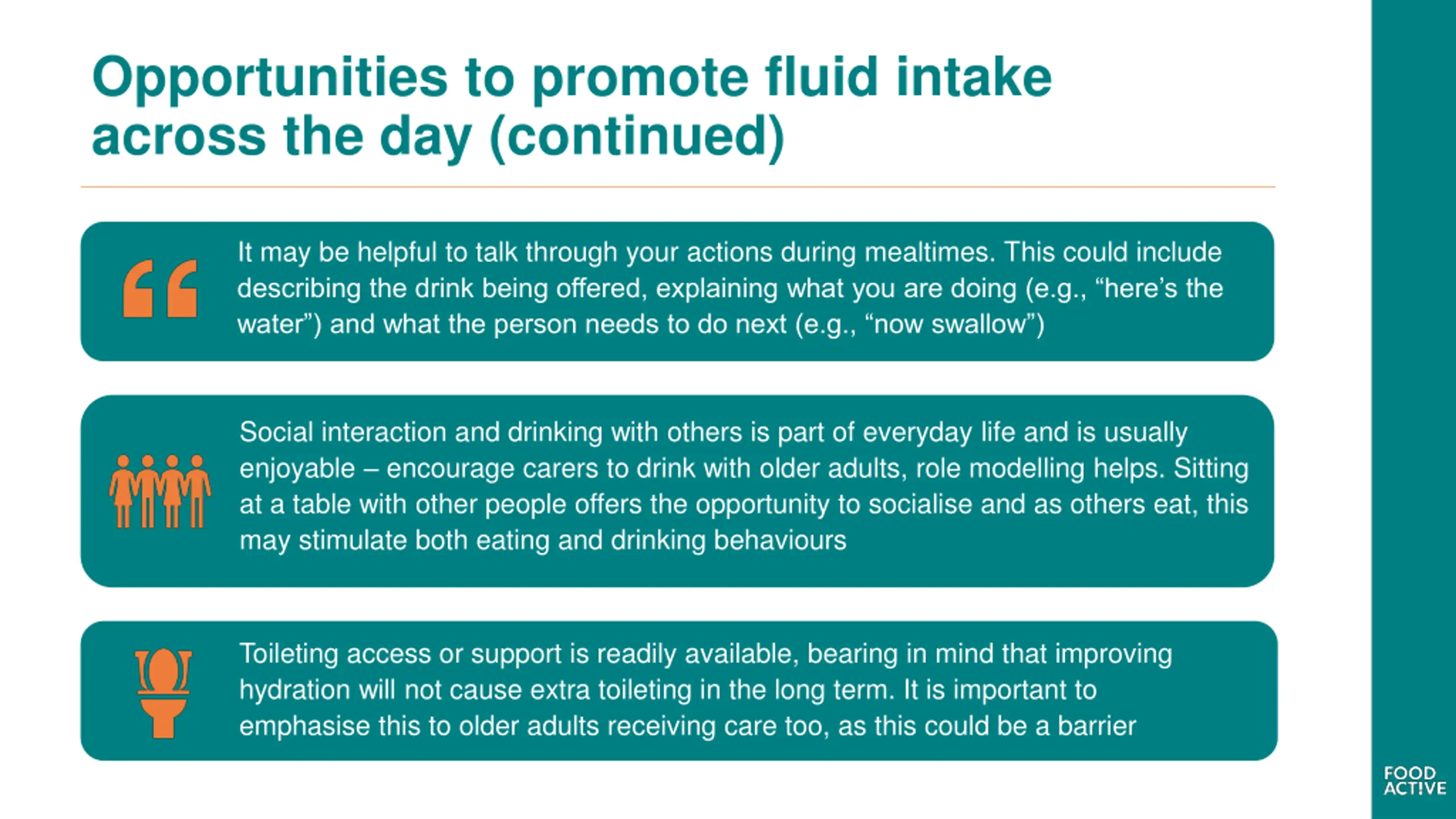 Opportunities to promote fluid intake across the day (continued)

It may be helpful to talk through your actions during mealtimes. This could include describing the drink being offered, explaining what you are doing (e.g., “here’s the water”) and what the person needs to do next (e.g., “now swallow”)

Social interaction and drinking with others is part of everyday life and is usually enjoyable – encourage carers to drink with older adults, role modelling helps. Sitting at a table with other people offers the opportunity to socialise and as others eat, this may stimulate both eating and drinking behaviours

Toileting access or support is readily available, bearing in mind that improving hydration will not cause extra toileting in the long term. It is important to emphasise this to older adults receiving care too, as this could be a barrier

FOOD ACTIVE